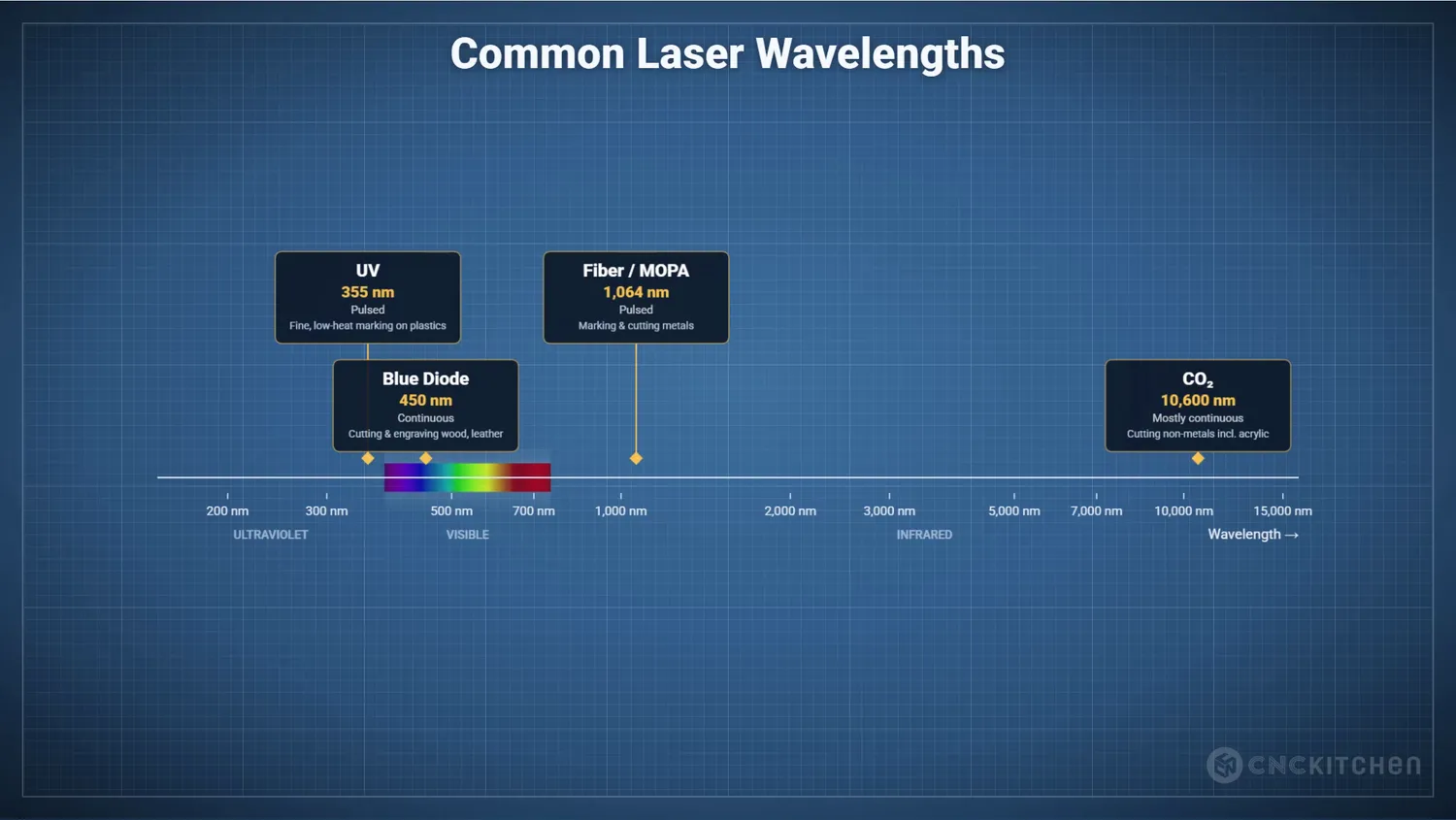 Common Laser Wavelengths

UV
355 nm
Pulsed
Fine, low-heat marking on plastics

Fiber / MOPA
1,064 nm
Pulsed
Marking & cutting metals

Blue Diode
450 nm
Continuous
Cutting & engraving wood, leather

$CO_2$
10,600 nm
Mostly continuous
Cutting non-metals incl. acrylic

200 nm
300 nm
500 nm
700 nm
1,000 nm
2,000 nm
3,000 nm
5,000 nm
7,000 nm
10,000 nm
15,000 nm

ULTRAVIOLET
VISIBLE
INFRARED
Wavelength →

CNCKITCHEN